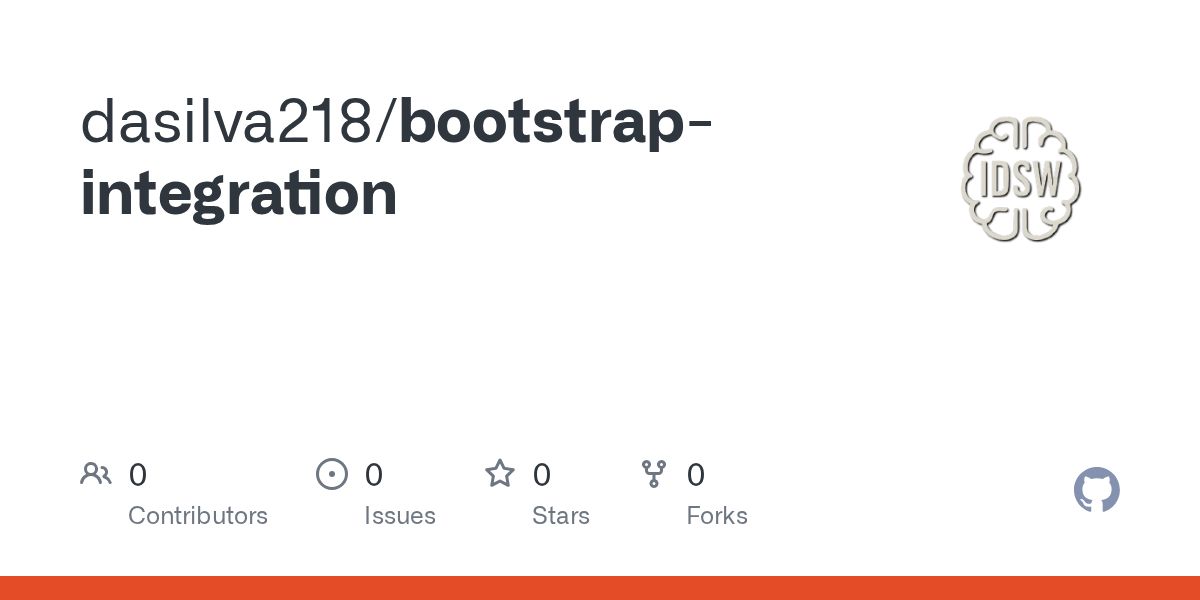 dasilva218/bootstrap-integration

IDSW

0
Contributors

0
Issues

0
Stars

0
Forks